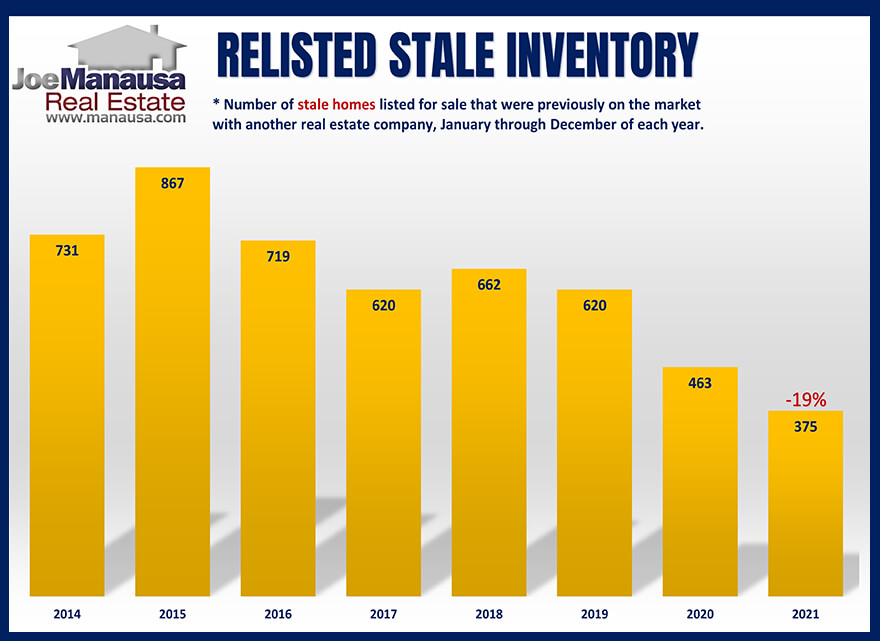 JoeManausa
Real Estate
www.manausa.com

RELISTED STALE INVENTORY

* Number of stale homes listed for sale that were previously on the market with another real estate company, January through December of each year.

731
867
719
620
662
620
463
-19%
375

2014
2015
2016
2017
2018
2019
2020
2021